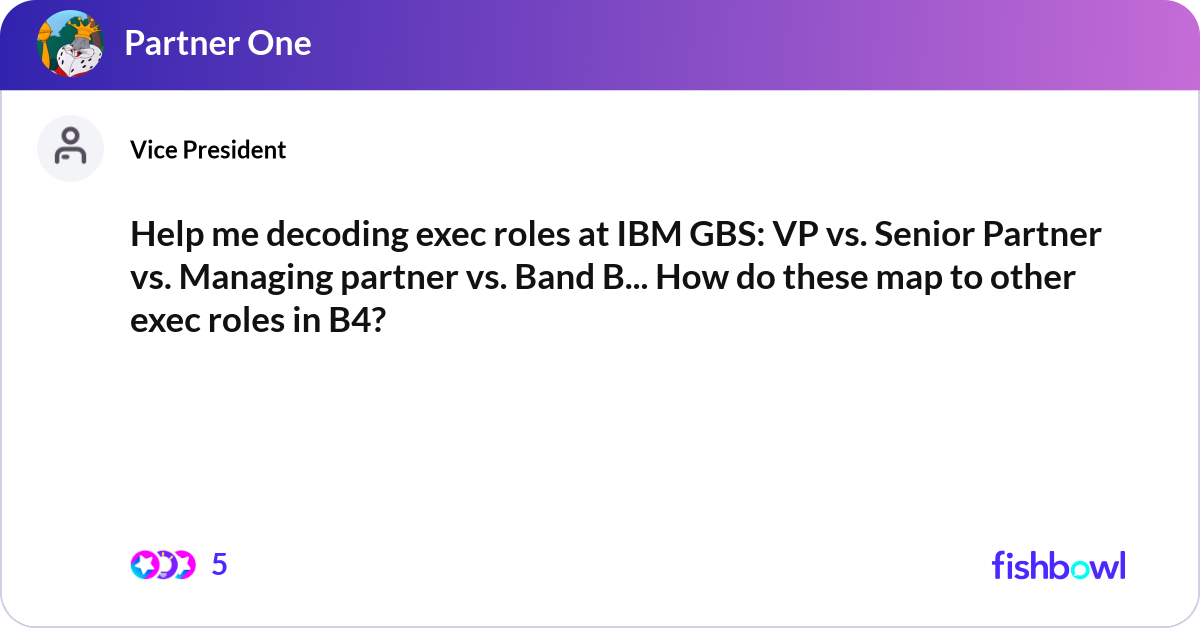 Partner One

Vice President

Help me decoding exec roles at IBM GBS: VP vs. Senior Partner vs. Managing partner vs. Band B... How do these map to other exec roles in B4?

5

fishbowl